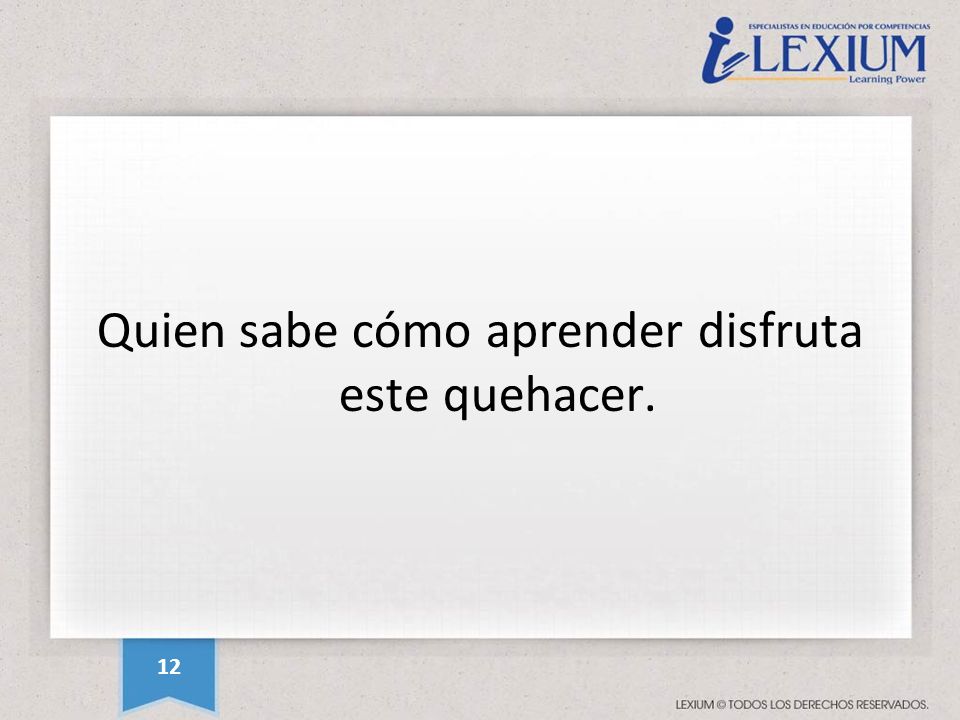 ESPECIALISTAS EN EDUCACIÓN POR COMPETENCIAS
LEXIUM
Learning Power

Quien sabe cómo aprender disfruta este quehacer.

12

LEXIUM © TODOS LOS DERECHOS RESERVADOS.